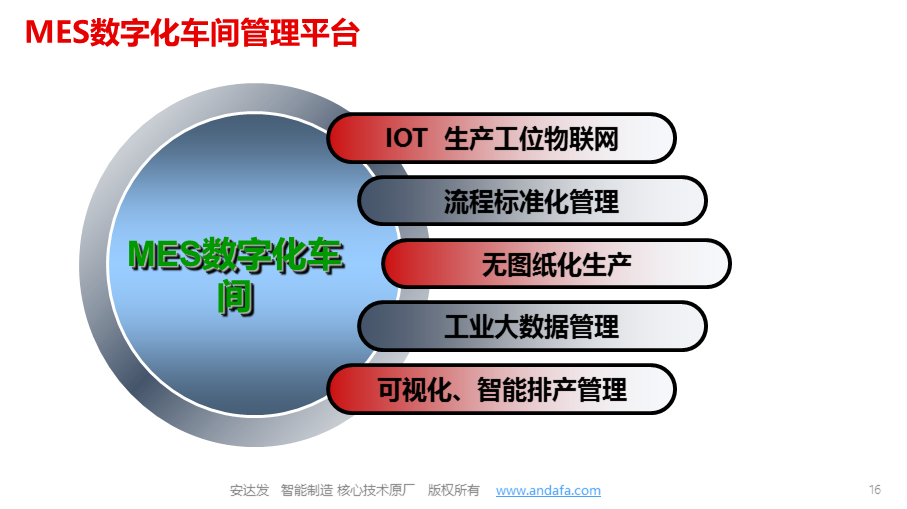 MES数字化车间管理平台

MES数字化车间

IOT 生产工位物联网

流程标准化管理

无图纸化生产

工业大数据管理

可视化、智能排产管理

安达发 智能制造 核心技术原厂 版权所有 www.andafa.com

16